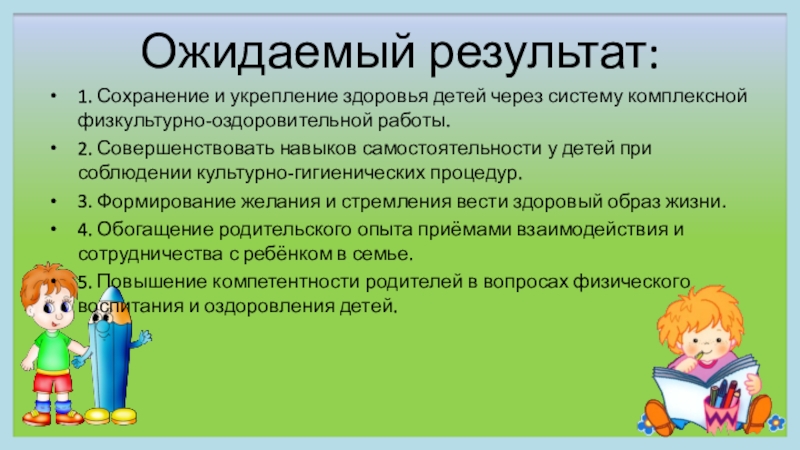 Ожидаемый результат:

• 1. Сохранение и укрепление здоровья детей через систему комплексной физкультурно-оздоровительной работы.

• 2. Совершенствовать навыков самостоятельности у детей при соблюдении культурно-гигиенических процедур.

• 3. Формирование желания и стремления вести здоровый образ жизни.

• 4. Обогащение родительского опыта приёмами взаимодействия и сотрудничества с ребёнком в семье.

• 5. Повышение компетентности родителей в вопросах физического воспитания и оздоровления детей.